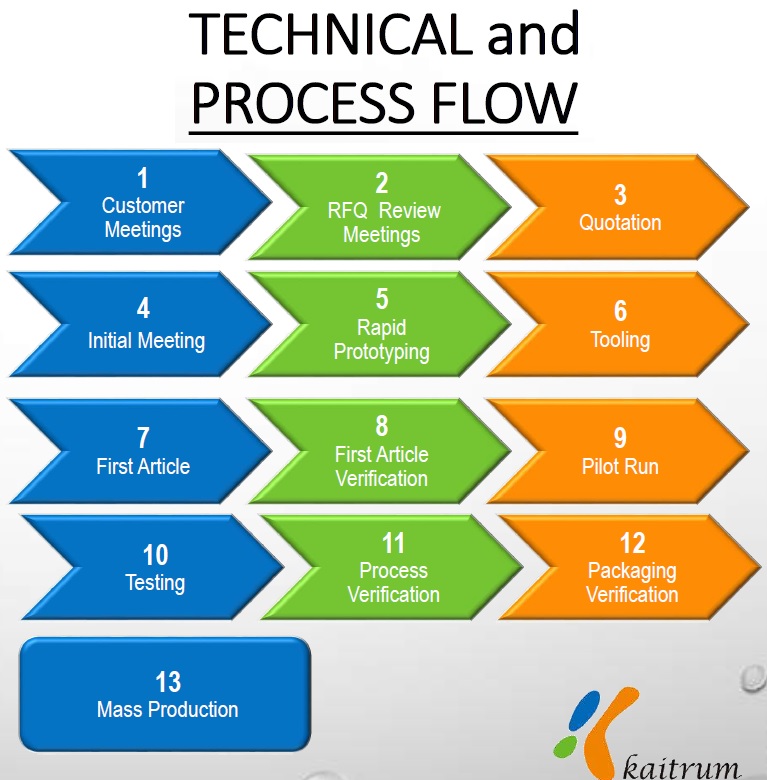 TECHNICAL and PROCESS FLOW

1
Customer Meetings

2
RFQ Review Meetings

3
Quotation

4
Initial Meeting

5
Rapid Prototyping

6
Tooling

7
First Article

8
First Article Verification

9
Pilot Run

10
Testing

11
Process Verification

12
Packaging Verification

13
Mass Production

kaitrum